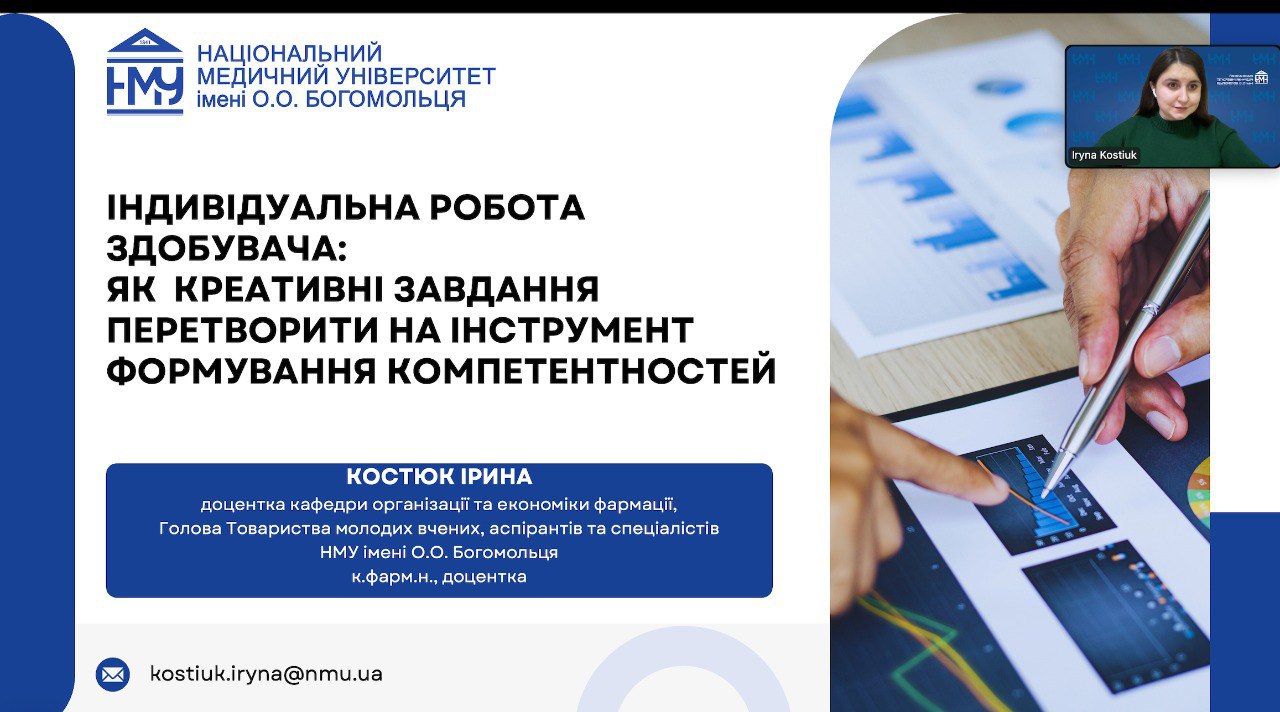 НМУ

НАЦІОНАЛЬНИЙ МЕДИЧНИЙ УНІВЕРСИТЕТ імені О.О. БОГОМОЛЬЦЯ

Iryna Kostiuk

ІНДИВІДУАЛЬНА РОБОТА ЗДОБУВАЧА: ЯК КРЕАТИВНІ ЗАВДАННЯ ПЕРЕТВОРИТИ НА ІНСТРУМЕНТ ФОРМУВАННЯ КОМПЕТЕНТНОСТЕЙ

КОСТЮК ІРИНА
доцентка кафедри організації та економіки фармації,
Голова Товариства молодих вчених, аспірантів та спеціалістів
НМУ імені О.О. Богомольця
к.фарм.н., доцентка

kostiuk.iryna@nmu.ua